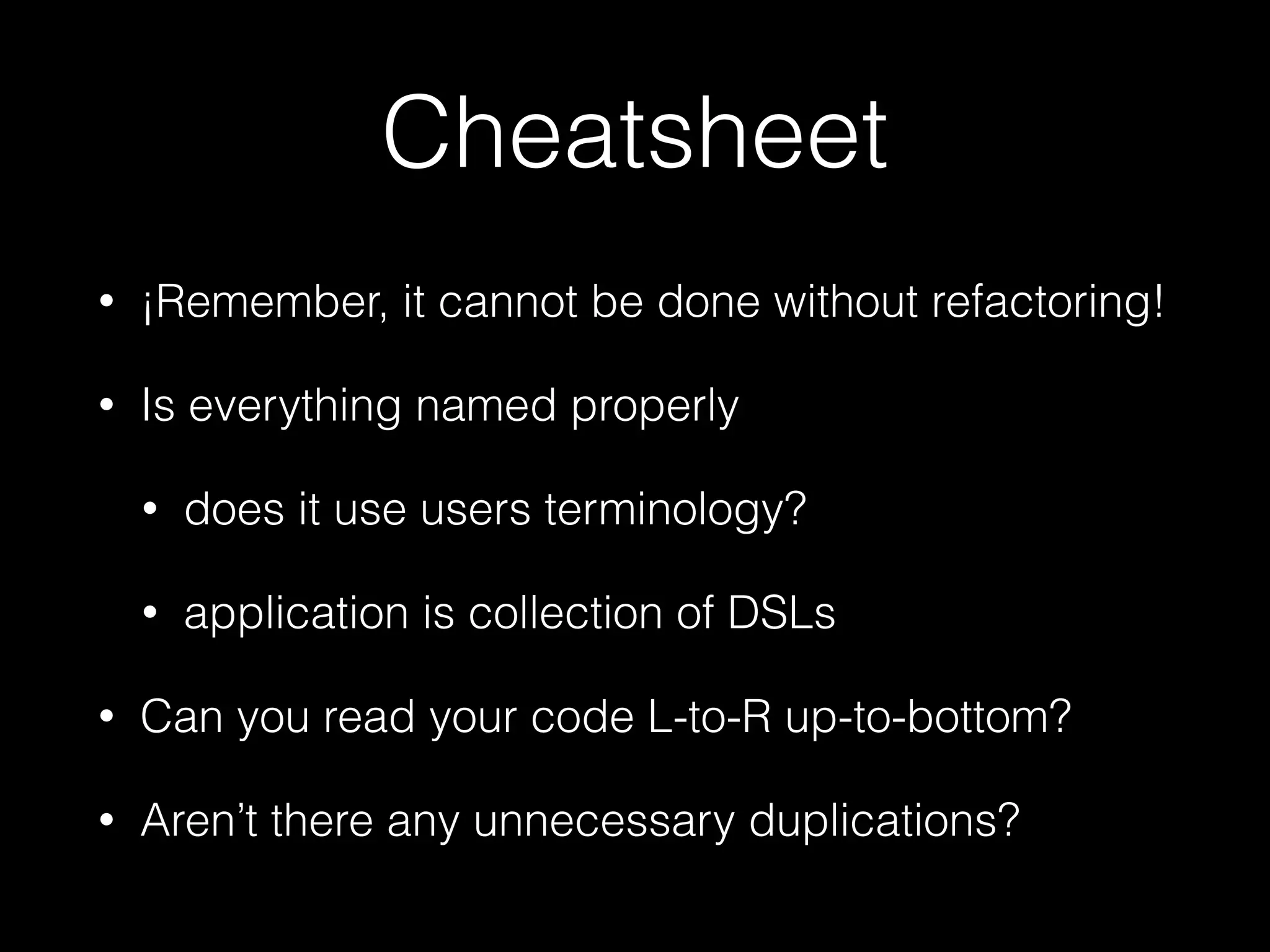 Cheatsheet

• ¡Remember, it cannot be done without refactoring!

• Is everything named properly

  • does it use users terminology?

  • application is collection of DSLs

• Can you read your code L-to-R up-to-bottom?

• Aren’t there any unnecessary duplications?